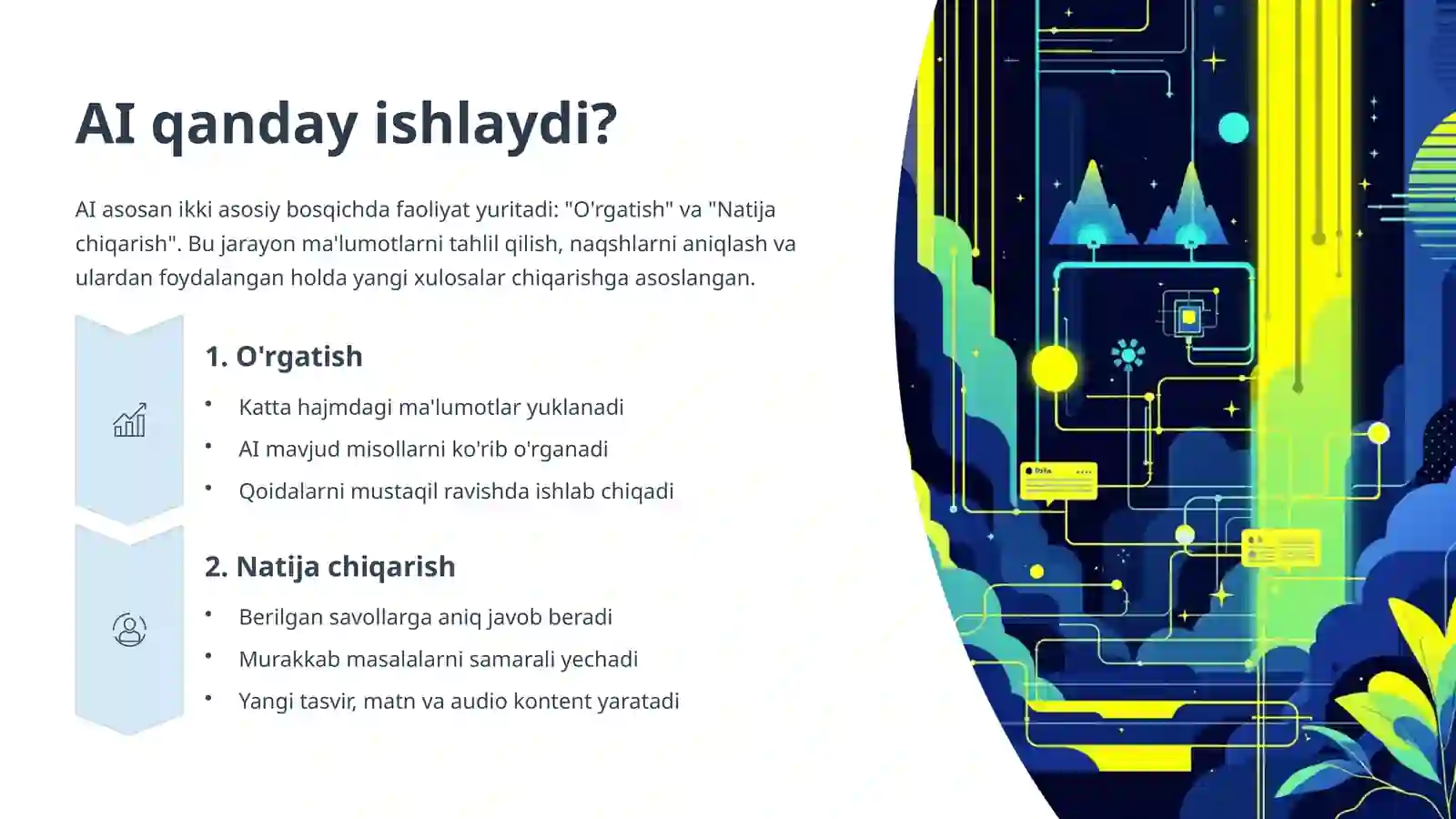 AI qanday ishlaydi?

AI asosan ikki asosiy bosqichda faoliyat yuritadi: "O'rgatish" va "Natija chiqarish". Bu jarayon ma'lumotlarni tahlil qilish, naqshlarni aniqlash va ulardan foydalangan holda yangi xulosalar chiqarishga asoslangan.

1. O'rgatish

• Katta hajmdagi ma'lumotlar yuklanadi
• AI mavjud misollarni ko'rib o'rganadi
• Qoidalarni mustaqil ravishda ishlab chiqadi

2. Natija chiqarish

• Berilgan savollarga aniq javob beradi
• Murakkab masalalarni samarali yechadi
• Yangi tasvir, matn va audio kontent yaratadi